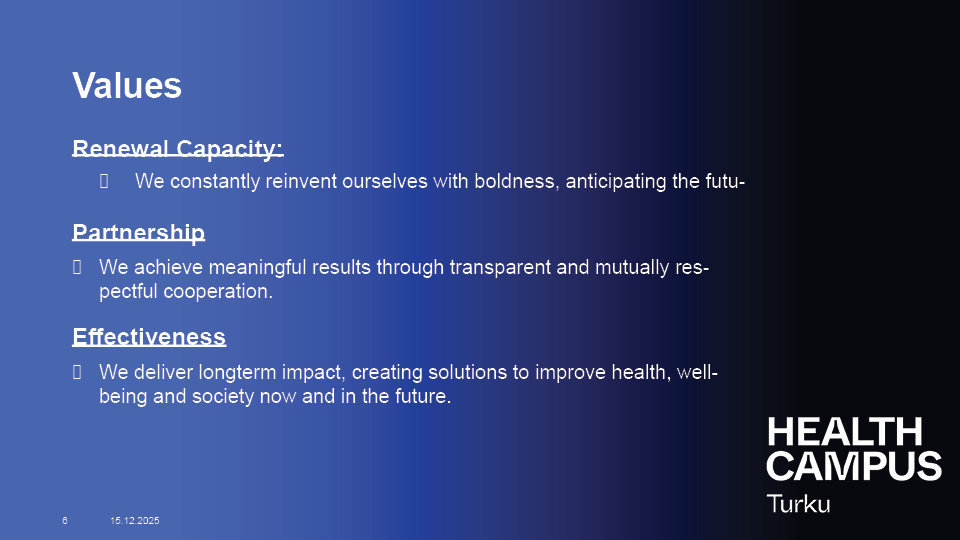 Values

Renewal Capacity:

 We constantly reinvent ourselves with boldness, anticipating the futu-

Partnership

 We achieve meaningful results through transparent and mutually respectful cooperation.

Effectiveness

 We deliver longterm impact, creating solutions to improve health, well-being and society now and in the future.

HEALTH CAMPUS Turku

6 15.12.2025